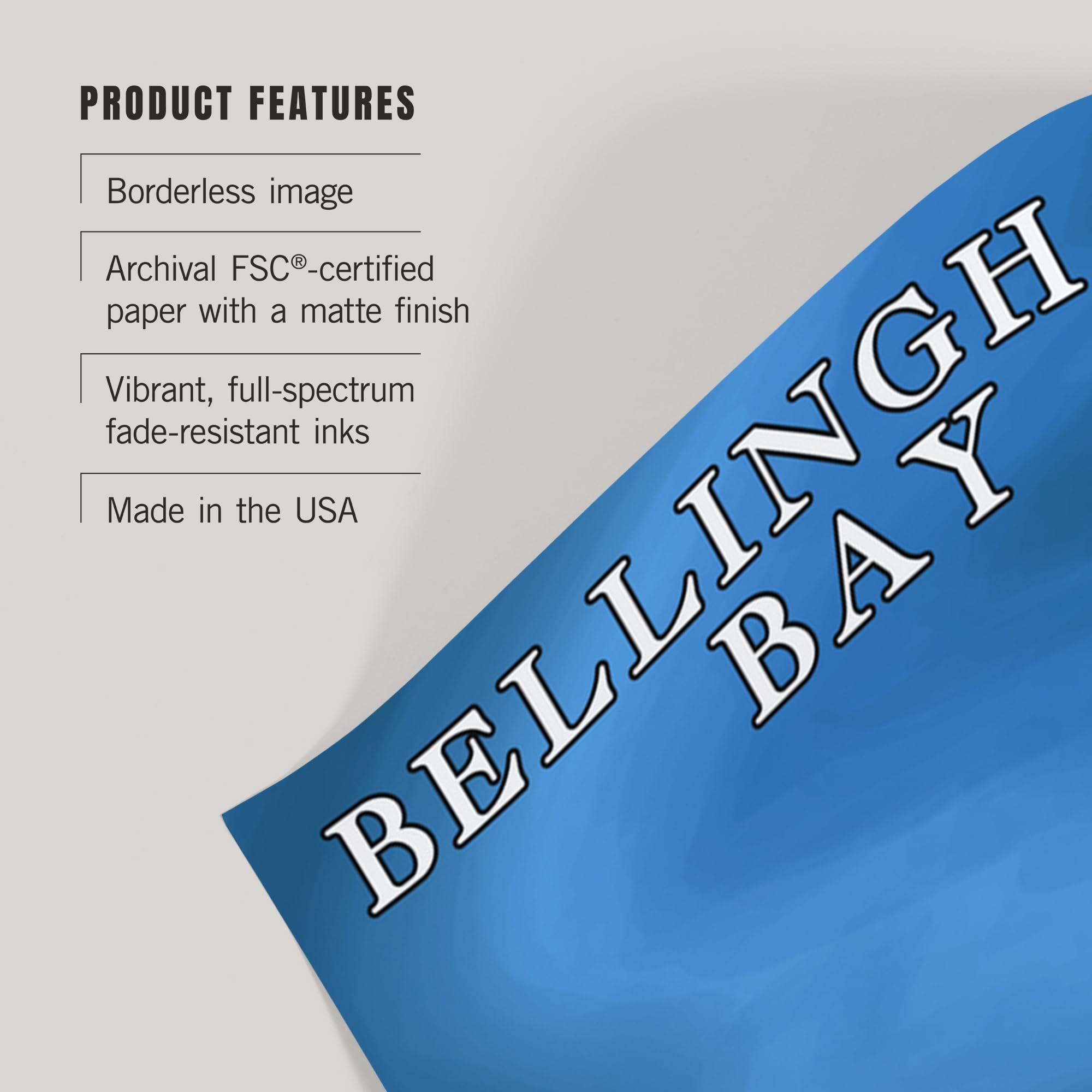 PRODUCT FEATURES

Borderless image

Archival FSC®-certified paper with a matte finish

Vibrant, full-spectrum fade-resistant inks

Made in the USA

BELLINGH
BAY